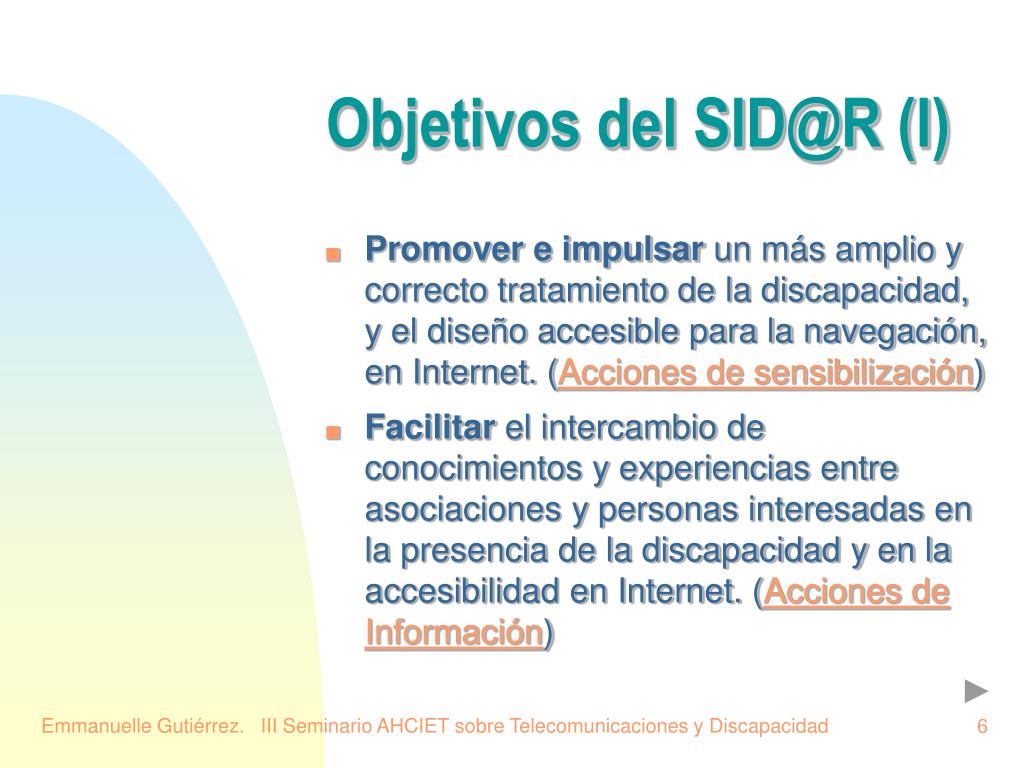 Objetivos del SID@R (I)

Promover e impulsar un más amplio y correcto tratamiento de la discapacidad, y el diseño accesible para la navegación, en Internet. (Acciones de sensibilización)

Facilitar el intercambio de conocimientos y experiencias entre asociaciones y personas interesadas en la presencia de la discapacidad y en la accesibilidad en Internet. (Acciones de Información)

Emmanuelle Gutiérrez. III Seminario AHCIET sobre Telecomunicaciones y Discapacidad 6